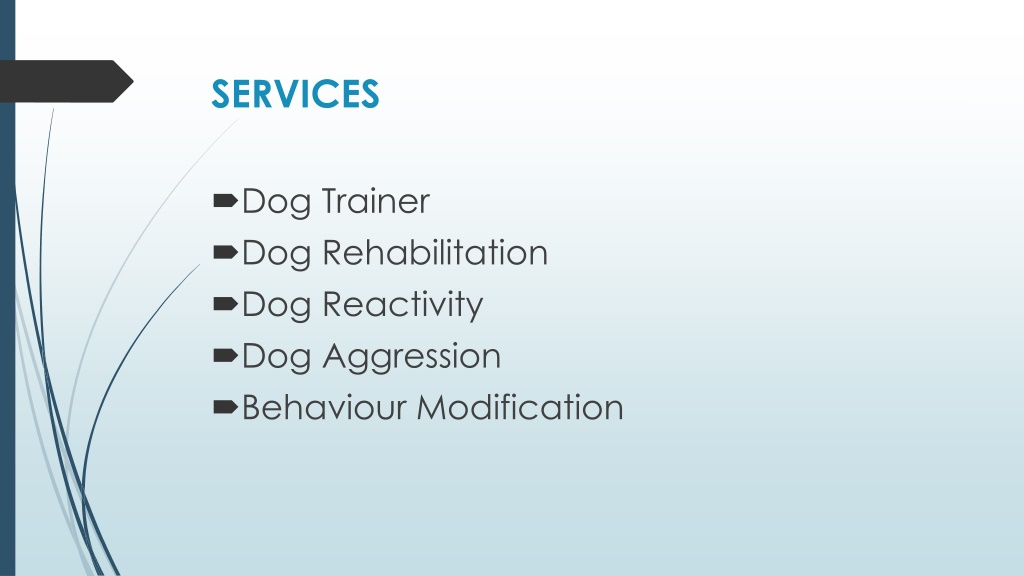 SERVICES

Dog Trainer
Dog Rehabilitation
Dog Reactivity
Dog Aggression
Behaviour Modification